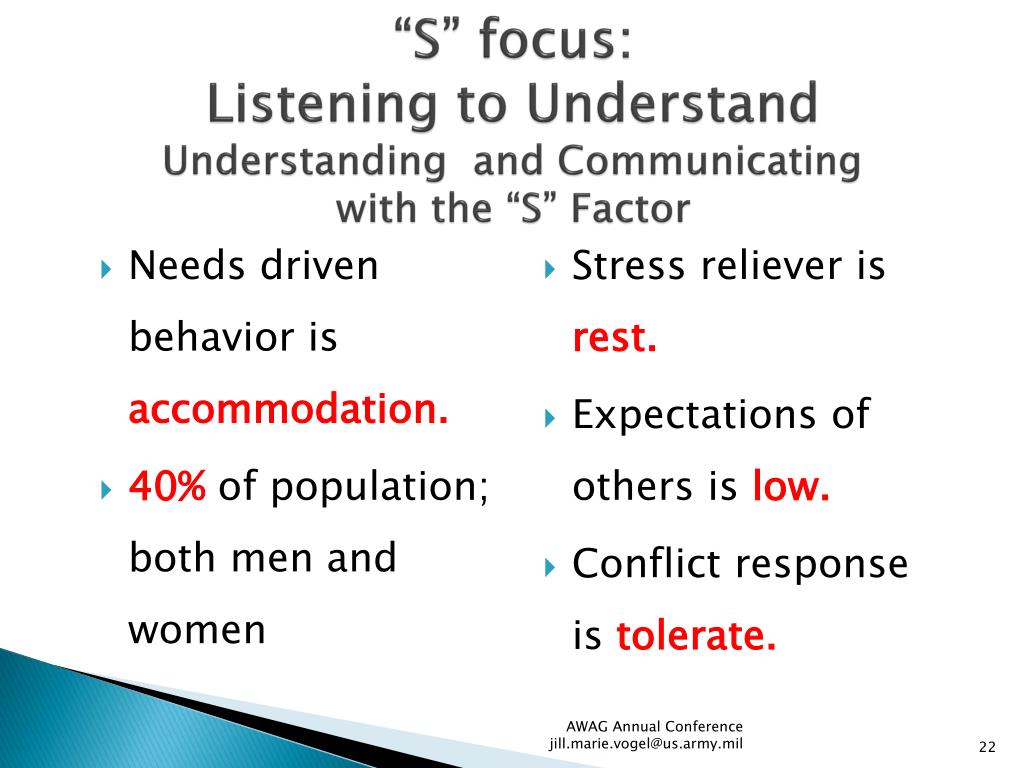 “S” focus:
Listening to Understand
Understanding  and Communicating with the “S” Factor

Needs driven behavior is accommodation.

40% of population; both men and women

Stress reliever is rest.

Expectations of others is low.

Conflict response is tolerate.

AWAG Annual Conference
jill.marie.vogel@us.army.mil

22